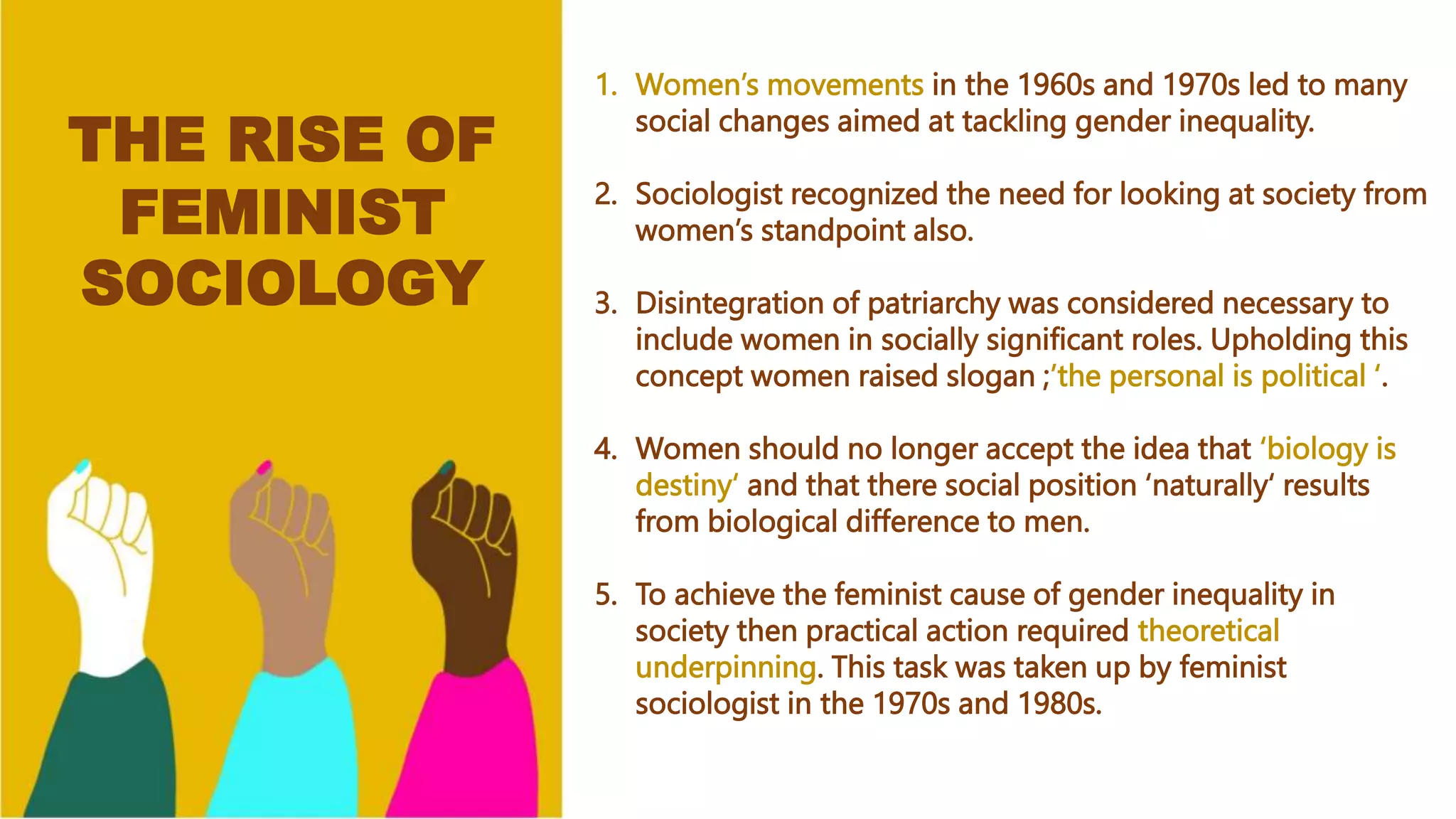 THE RISE OF FEMINIST SOCIOLOGY

1. Women's movements in the 1960s and 1970s led to many social changes aimed at tackling gender inequality.

2. Sociologist recognized the need for looking at society from women's standpoint also.

3. Disintegration of patriarchy was considered necessary to include women in socially significant roles. Upholding this concept women raised slogan ;'the personal is political '.

4. Women should no longer accept the idea that 'biology is destiny' and that there social position 'naturally' results from biological difference to men.

5. To achieve the feminist cause of gender inequality in society then practical action required theoretical underpinning. This task was taken up by feminist sociologist in the 1970s and 1980s.